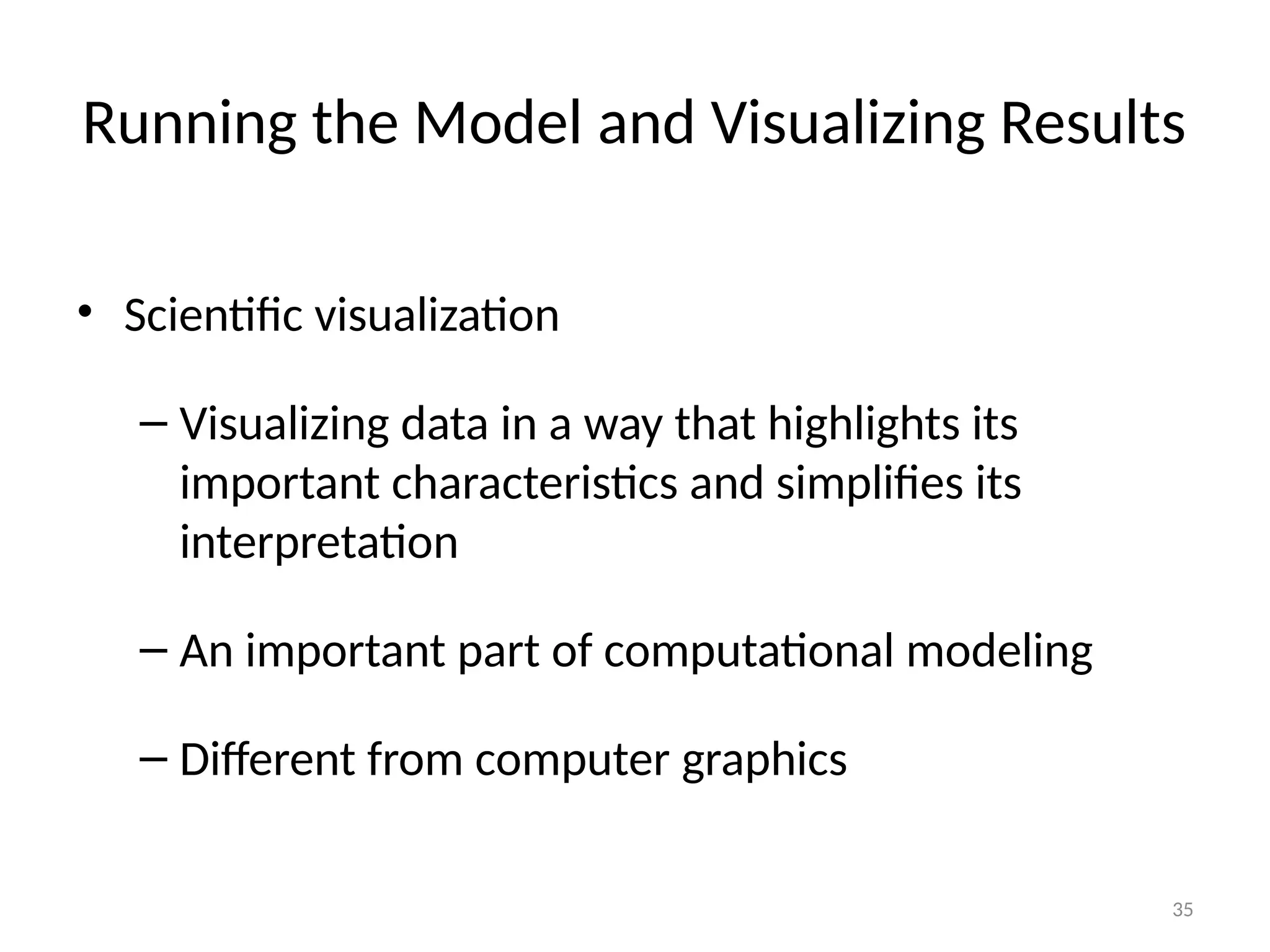 Running the Model and Visualizing Results

• Scientific visualization

– Visualizing data in a way that highlights its important characteristics and simplifies its interpretation

– An important part of computational modeling

– Different from computer graphics

35